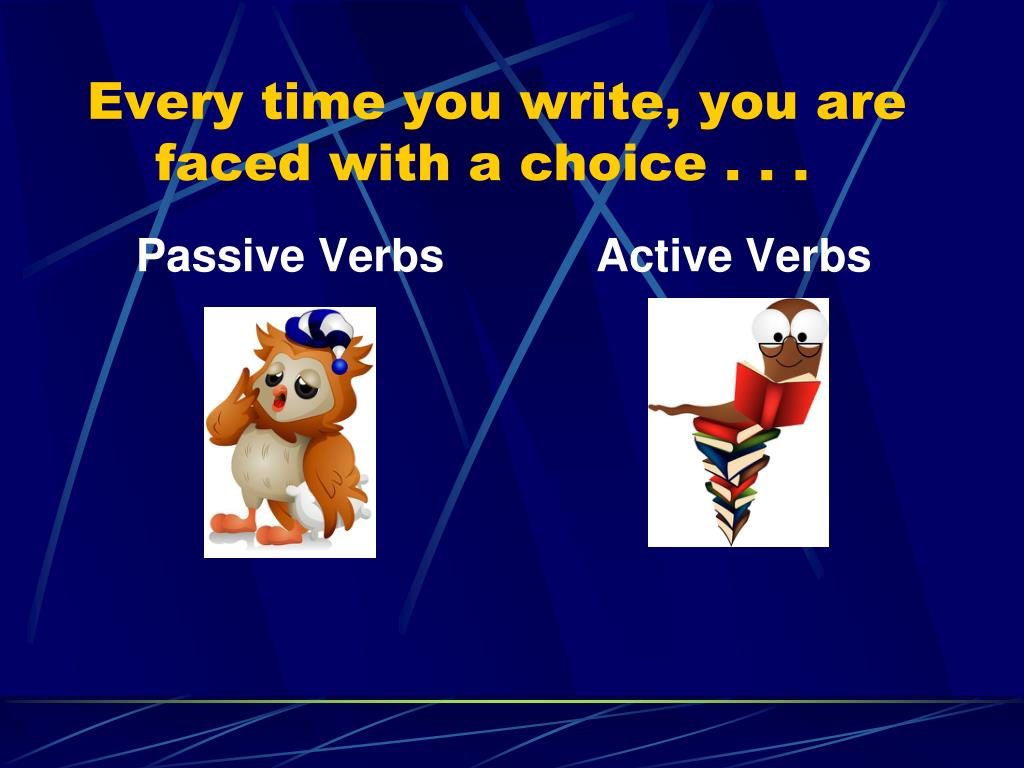 Every time you write, you are faced with a choice . . .

Passive Verbs

Active Verbs